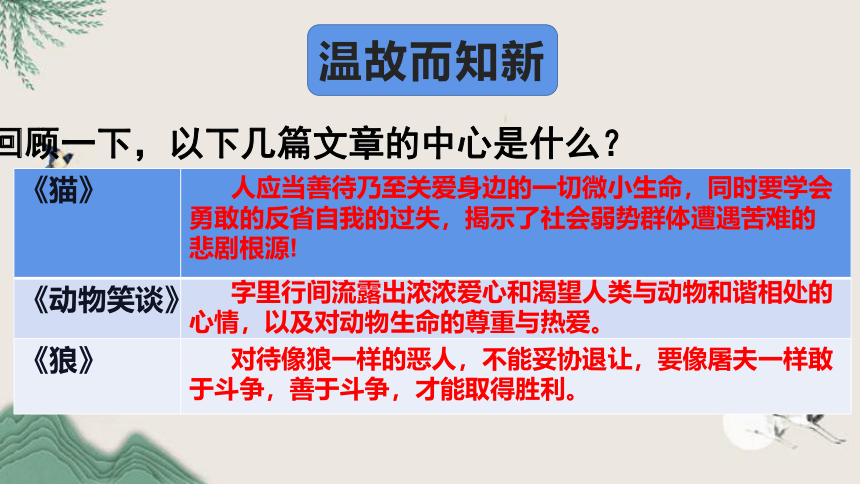 温故而知新

回顾一下，以下几篇文章的中心是什么？

| 《猫》 | 人应当善待乃至关爱身边的一切微小生命，同时要学会勇敢的反省自我的过失，揭示了社会弱势群体遭遇苦难的悲剧根源！ |
|---|---|
| 《动物笑谈》 | 字里行间流露出浓浓爱心和渴望人类与动物和谐相处的心情，以及对动物生命的尊重与热爱。 |
| 《狼》 | 对待像狼一样的恶人，不能妥协退让，要像屠夫一样敢于斗争，善于斗争，才能取得胜利。 |